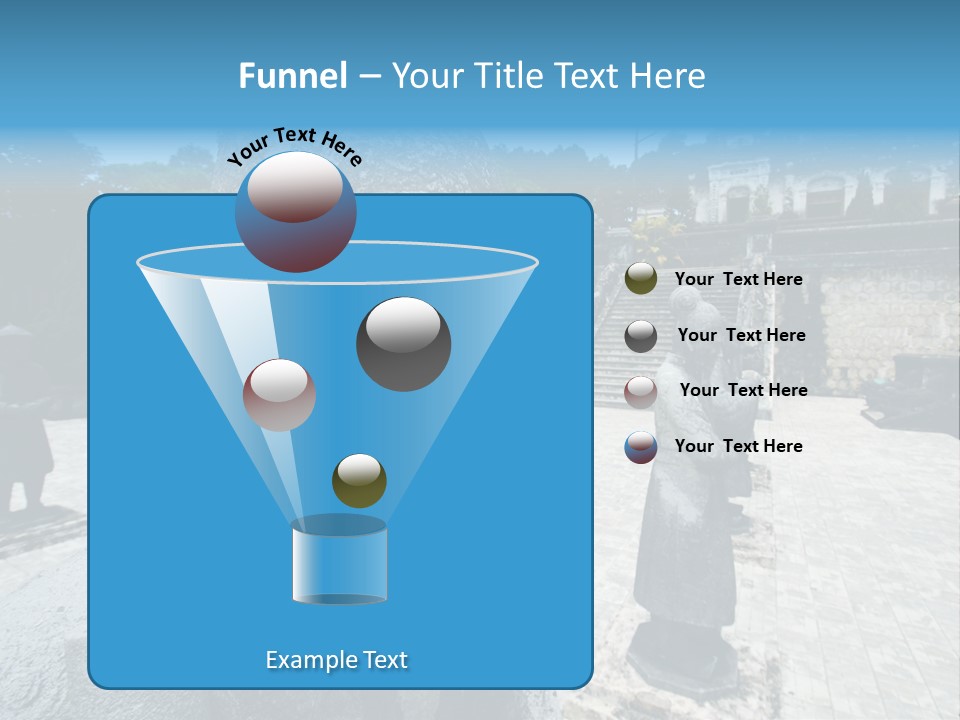 Funnel – Your Title Text Here

Your Text Here

Your Text Here

Your Text Here

Your Text Here

Your Text Here

Example Text